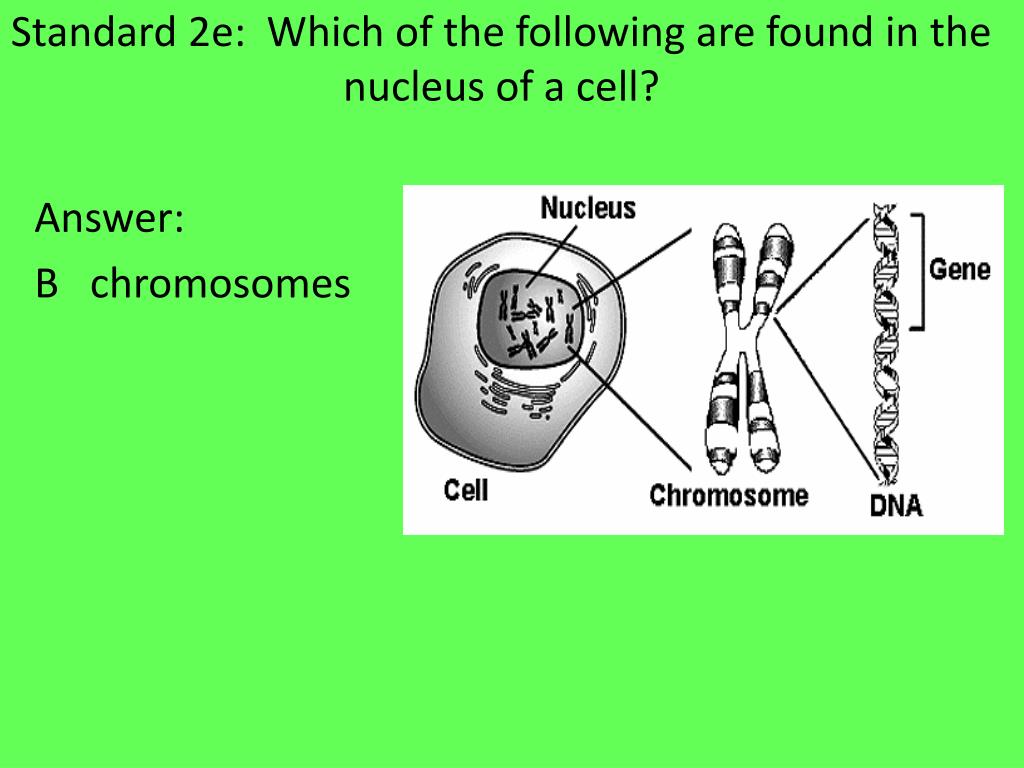 Standard 2e: Which of the following are found in the nucleus of a cell?

Answer:

B chromosomes

Nucleus

Gene

Cell

Chromosome

DNA